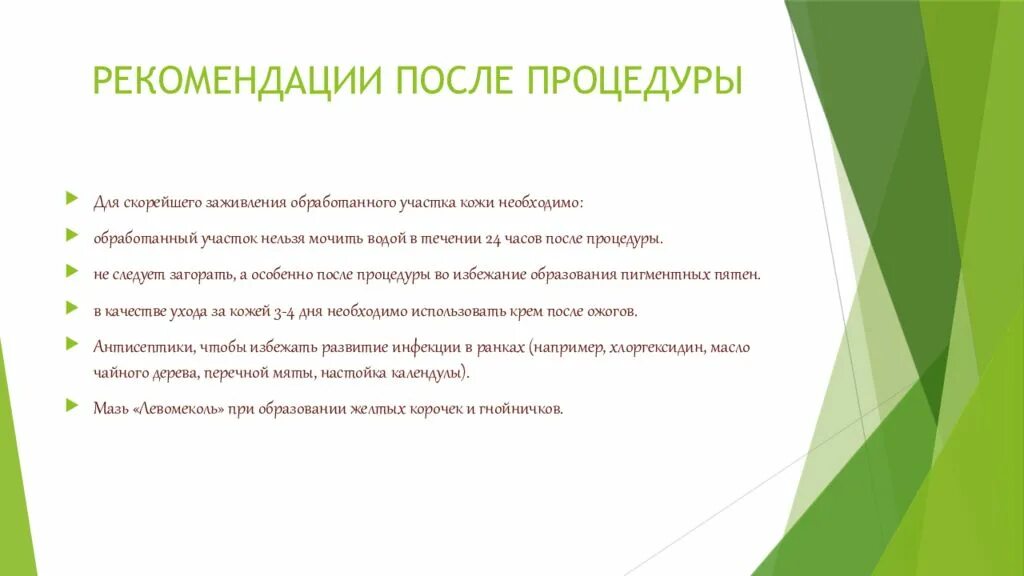 РЕКОМЕНДАЦИИ ПОСЛЕ ПРОЦЕДУРЫ

Для скорейшего заживления обработанного участка кожи необходимо:

обработанный участок нельзя мочить водой в течении 24 часов после процедуры.

не следует загорать, а особенно после процедуры во избежание образования пигментных пятен.

в качестве ухода за кожей 3-4 дня необходимо использовать крем после ожогов.

Антисептики, чтобы избежать развитие инфекции в ранках (например, хлоргексидин, масло чайного дерева, перечной мяты, настойка календулы).

Мазь «Левомеколь» при образовании желтых корочек и гнойничков.